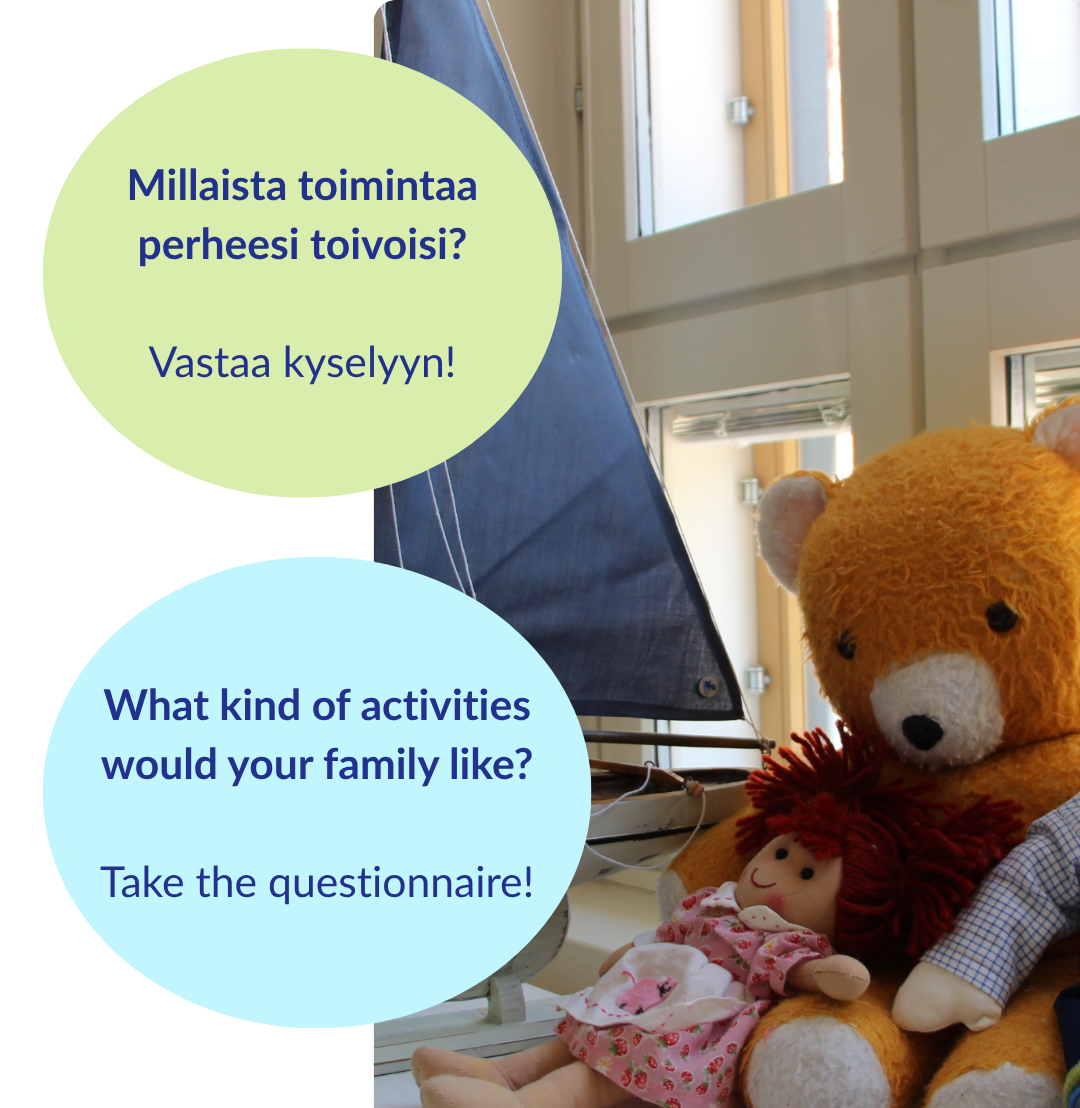 Millaista toimintaa perheesi toivoisi?

Vastaa kyselyyn!

What kind of activities would your family like?

Take the questionnaire!